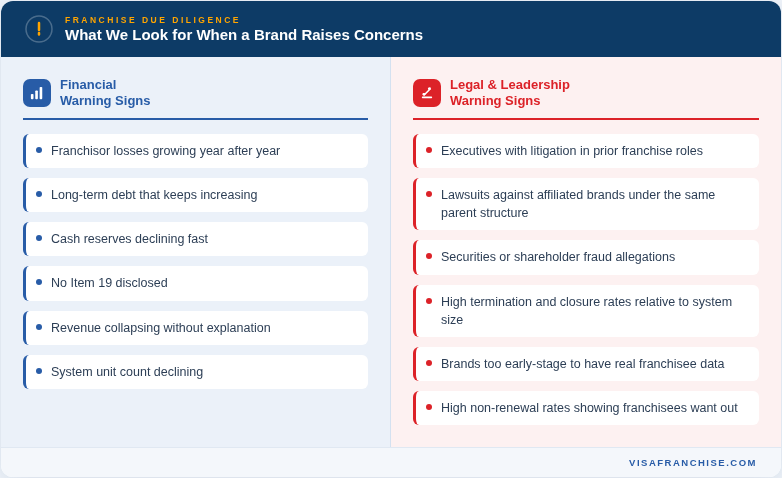 !

FRANCHISE DUE DILIGENCE

What We Look for When a Brand Raises Concerns

Financial Warning Signs

- Franchisor losses growing year after year
- Long-term debt that keeps increasing
- Cash reserves declining fast
- No Item 19 disclosed
- Revenue collapsing without explanation
- System unit count declining

Legal & Leadership Warning Signs

- Executives with litigation in prior franchise roles
- Lawsuits against affiliated brands under the same parent structure
- Securities or shareholder fraud allegations
- High termination and closure rates relative to system size
- Brands too early-stage to have real franchisee data
- High non-renewal rates showing franchisees want out

VISAFRANCHISE.COM